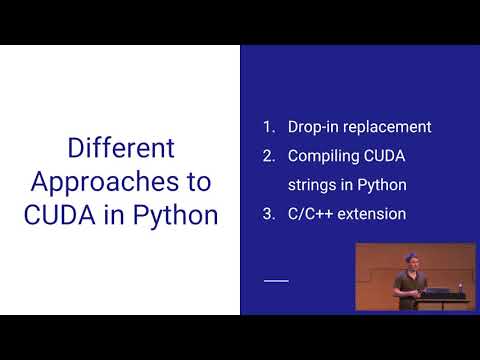 Different Approaches to CUDA in Python

1. Drop-in replacement
2. Compiling CUDA strings in Python
3. C/C++ extension